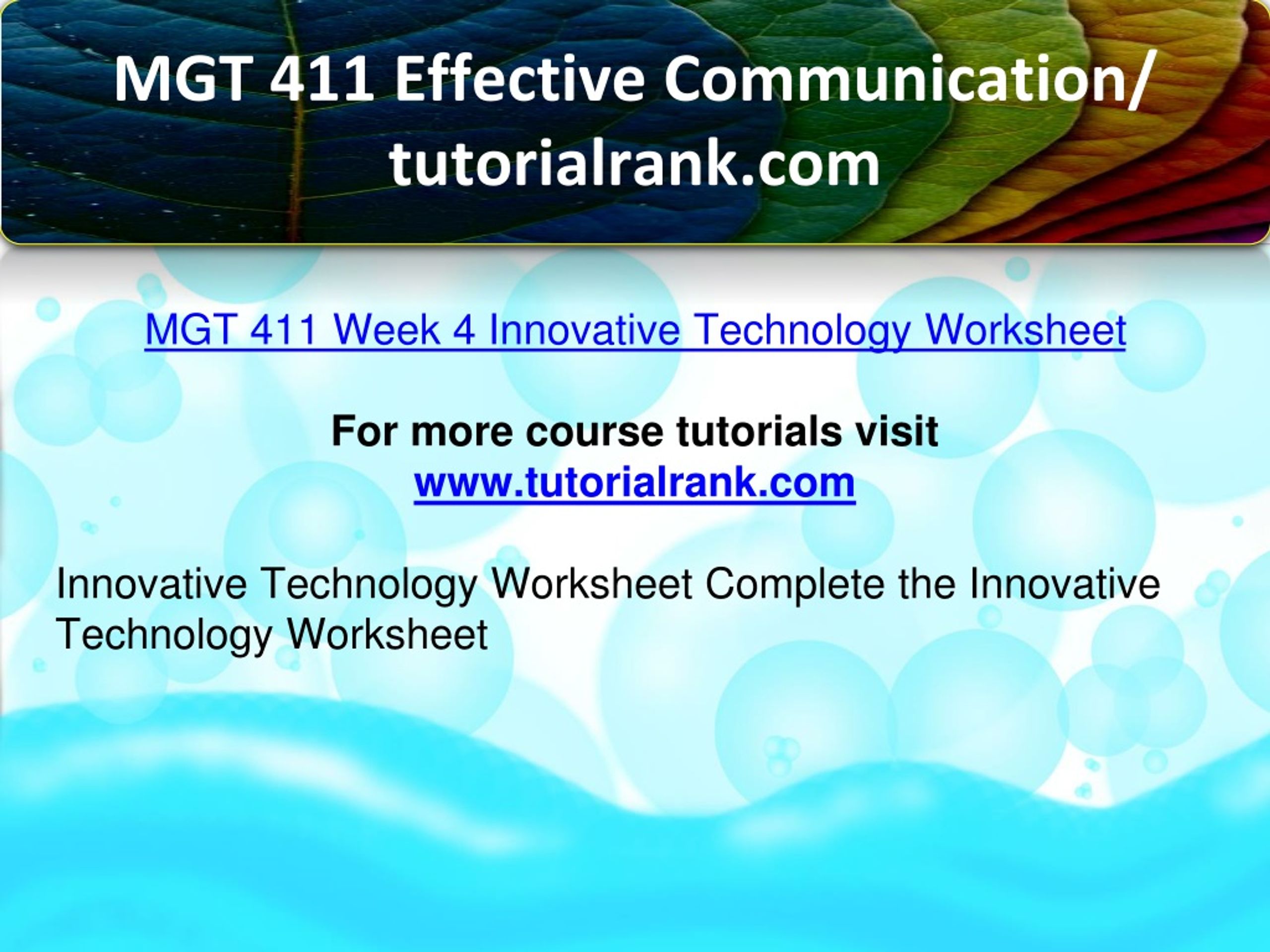 MGT 411 Effective Communication/ tutorialrank.com

MGT 411 Week 4 Innovative Technology Worksheet

For more course tutorials visit
www.tutorialrank.com

Innovative Technology Worksheet Complete the Innovative Technology Worksheet